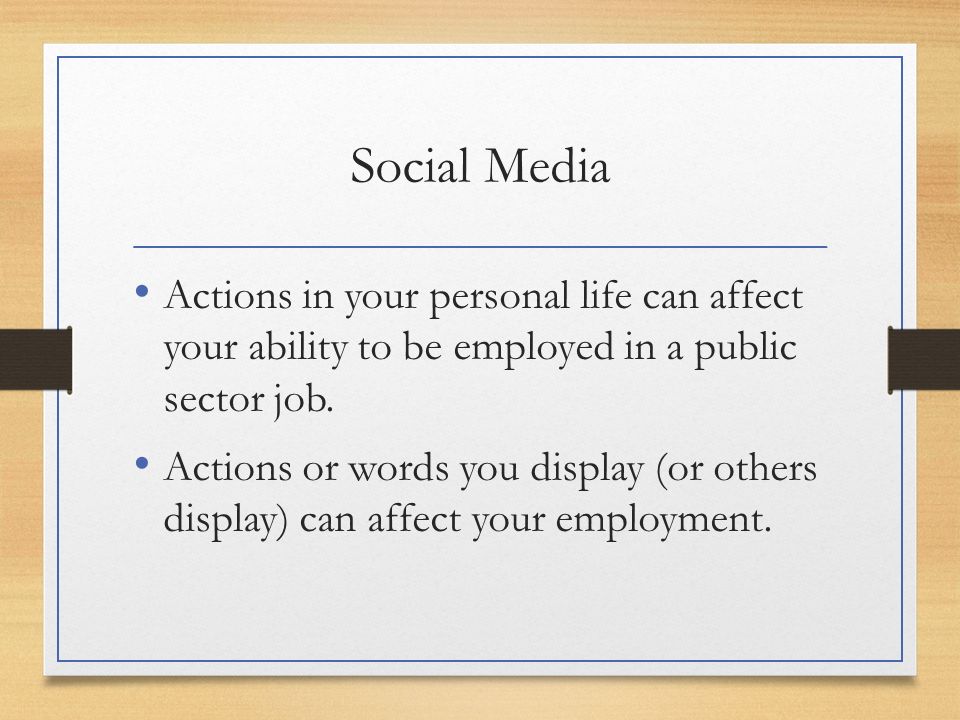 Social Media

• Actions in your personal life can affect your ability to be employed in a public sector job.

• Actions or words you display (or others display) can affect your employment.